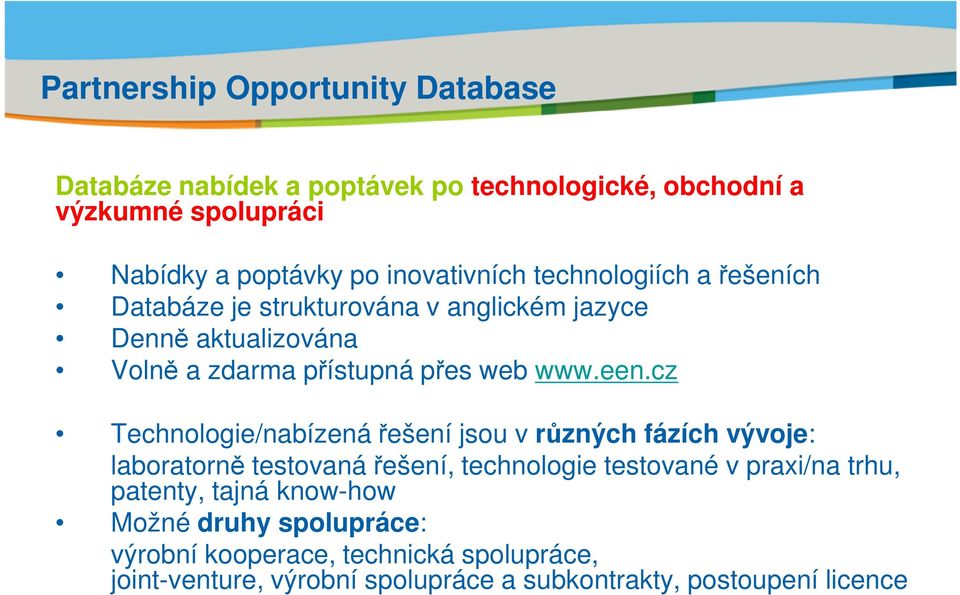 Partnership Opportunity Database

Databáze nabídek a poptávek po technologické, obchodní a výzkumné spolupráci

• Nabídky a poptávky po inovativních technologiích a řešeních
• Databáze je strukturována v anglickém jazyce
• Denně aktualizována
• Volně a zdarma přístupná přes web www.een.cz

• Technologie/nabízená řešení jsou v různých fázích vývoje: laboratorně testovaná řešení, technologie testované v praxi/na trhu, patenty, tajná know-how
• Možné druhy spolupráce: výrobní kooperace, technická spolupráce, joint-venture, výrobní spolupráce a subkontrakty, postoupení licence